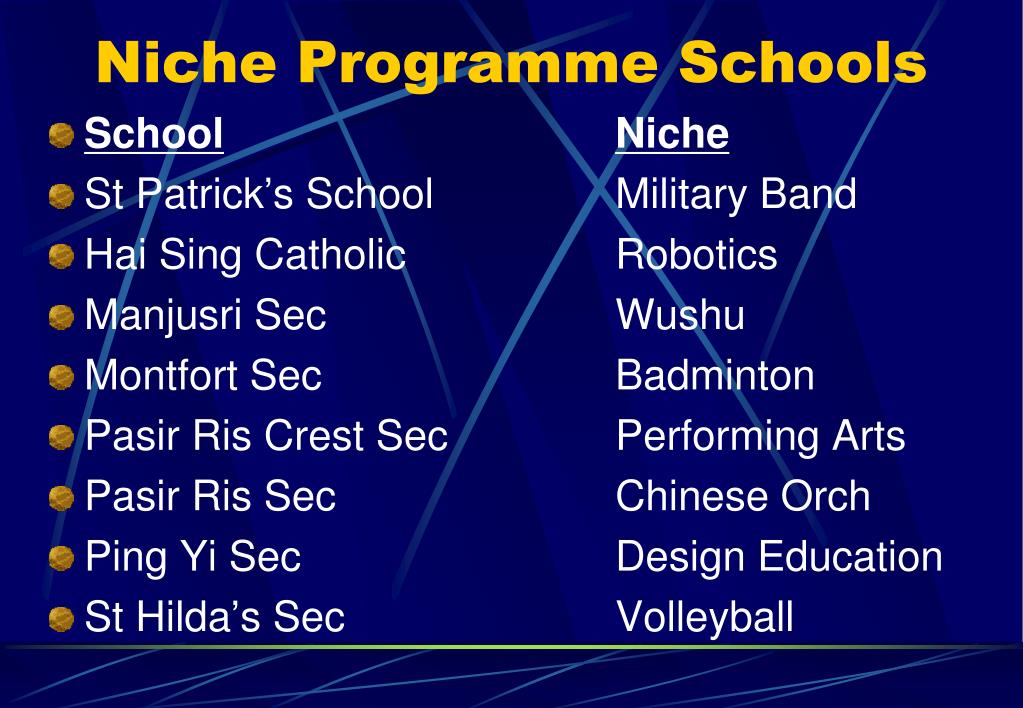 Niche Programme Schools

| School | Niche |
|---|---|
| St Patrick’s School | Military Band |
| Hai Sing Catholic | Robotics |
| Manjusri Sec | Wushu |
| Montfort Sec | Badminton |
| Pasir Ris Crest Sec | Performing Arts |
| Pasir Ris Sec | Chinese Orch |
| Ping Yi Sec | Design Education |
| St Hilda’s Sec | Volleyball |